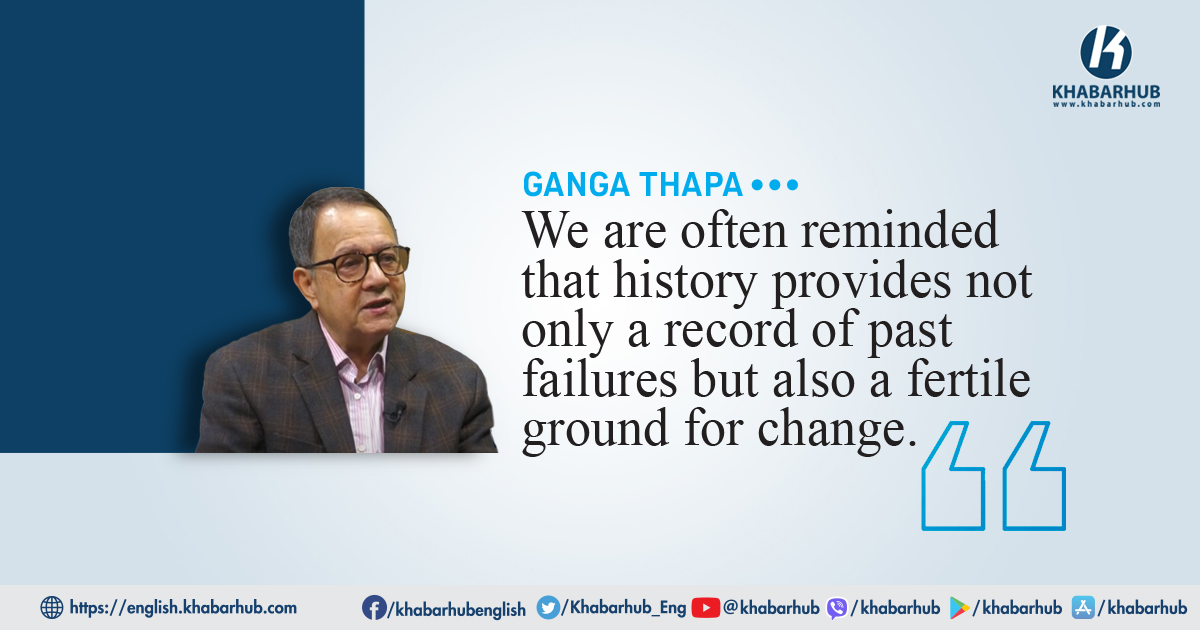 KHABARHUB
www.khabarhub.com

GANGA THAPA •••
We are often reminded that history provides not only a record of past failures but also a fertile ground for change.

https://english.khabarhub.com /khabarhubenglish /Khabarhub_Eng @khabarhub /khabarhub /khabarhub /khabarhub